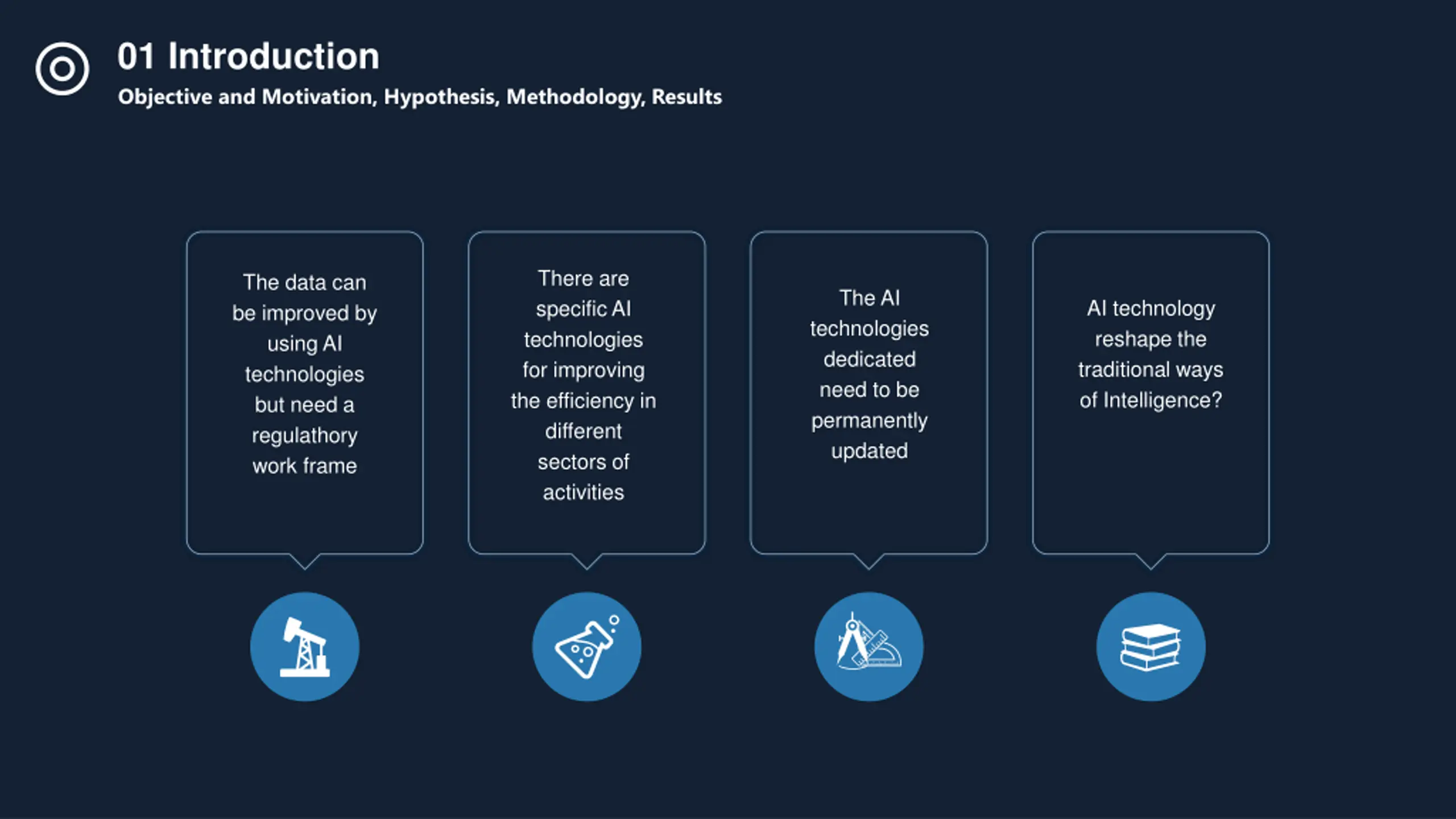 01 Introduction
Objective and Motivation, Hypothesis, Methodology, Results

The data can be improved by using AI technologies but need a regulathory work frame

There are specific AI technologies for improving the efficiency in different sectors of activities

The AI technologies dedicated need to be permanently updated

AI technology reshape the traditional ways of Intelligence?